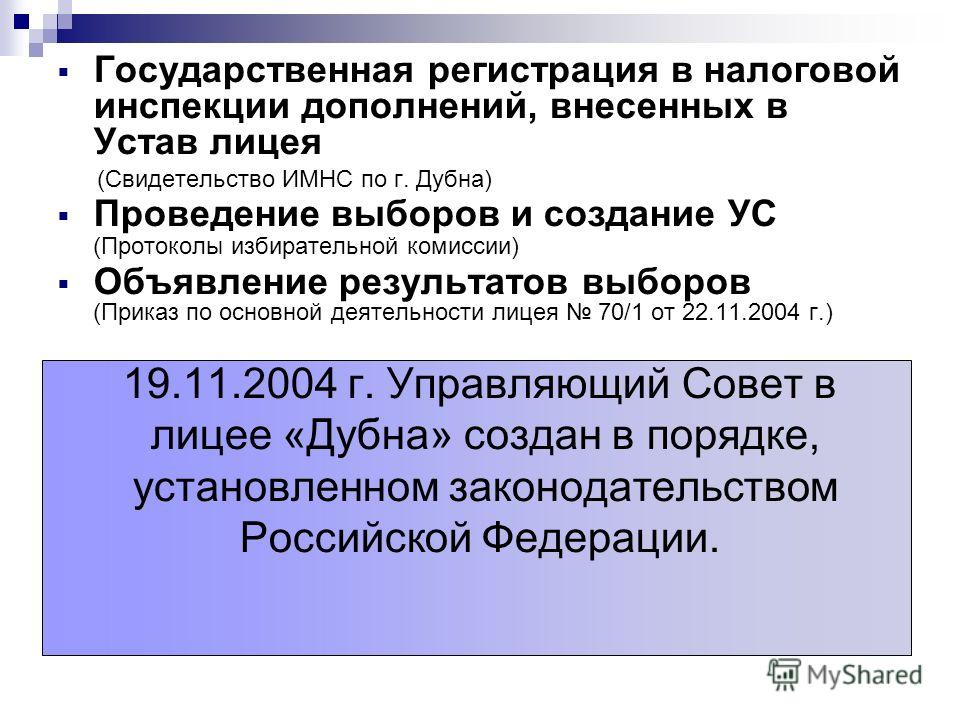 Государственная регистрация в налоговой инспекции дополнений, внесенных в Устав лицея
(Свидетельство ИМНС по г. Дубна)

Проведение выборов и создание УС
(Протоколы избирательной комиссии)

Объявление результатов выборов
(Приказ по основной деятельности лицея № 70/1 от 22.11.2004 г.)

19.11.2004 г. Управляющий Совет в лицее «Дубна» создан в порядке, установленном законодательством Российской Федерации.

MyShared